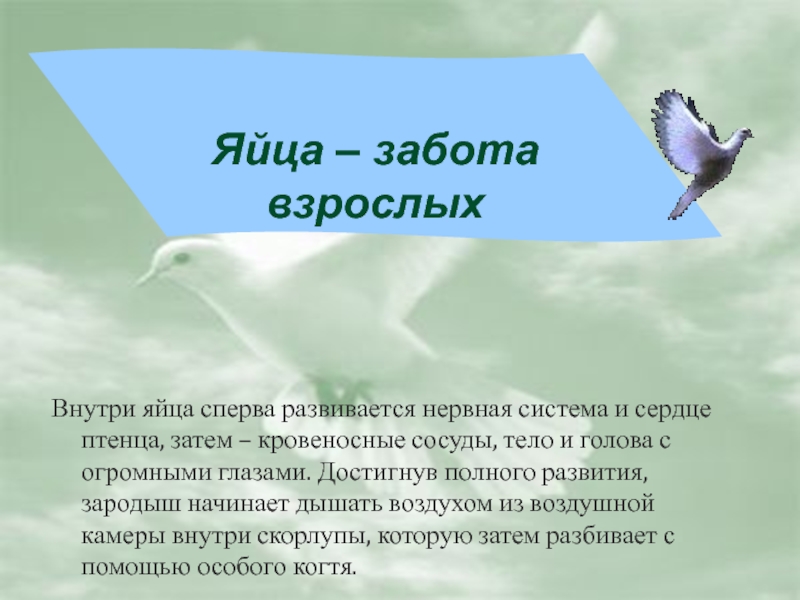 Яйца – забота взрослых

Внутри яйца сперва развивается нервная система и сердце птенца, затем – кровеносные сосуды, тело и голова с огромными глазами. Достигнув полного развития, зародыш начинает дышать воздухом из воздушной камеры внутри скорлупы, которую затем разбивает с помощью особого когтя.